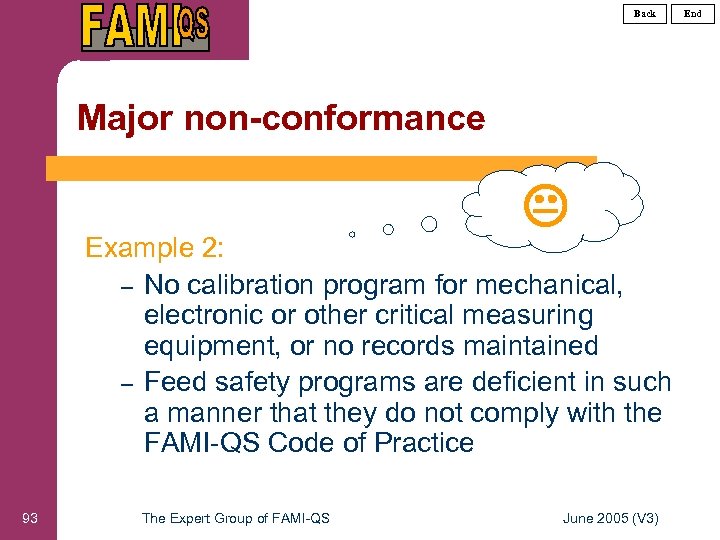 FAMI-QS

Back
End

Major non-conformance

Example 2:
– No calibration program for mechanical, electronic or other critical measuring equipment, or no records maintained
– Feed safety programs are deficient in such a manner that they do not comply with the FAMI-QS Code of Practice

93
The Expert Group of FAMI-QS
June 2005 (V3)